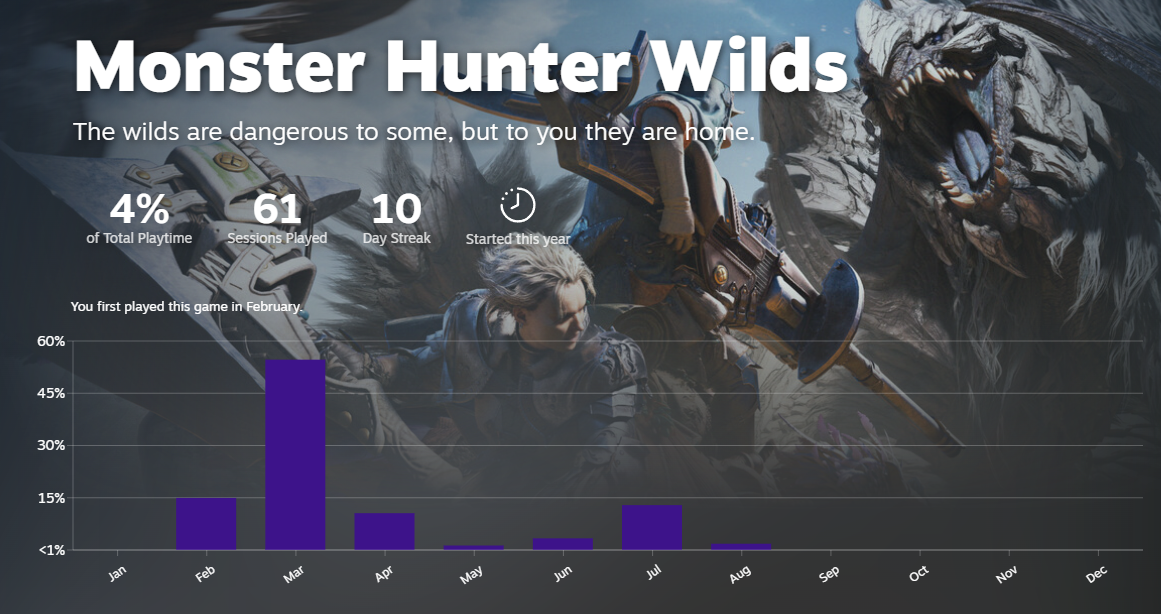 Monster Hunter Wilds

The wilds are dangerous to some, but to you they are home.

4%
of Total Playtime

61
Sessions Played

10
Day Streak

Started this year

You first played this game in February.

60%
45%
30%
15%
<1%

Jan
Feb
Mar
Apr
May
Jun
Jul
Aug
Sep
Oct
Nov
Dec